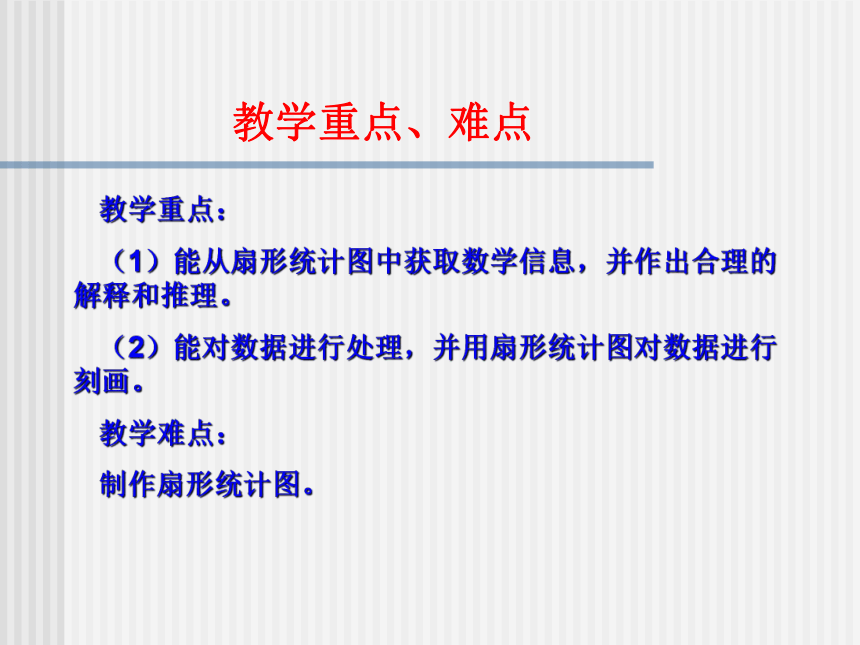 教学重点、难点

教学重点：

（1）能从扇形统计图中获取数学信息，并作出合理的解释和推理。

（2）能对数据进行处理，并用扇形统计图对数据进行刻画。

教学难点：

制作扇形统计图。